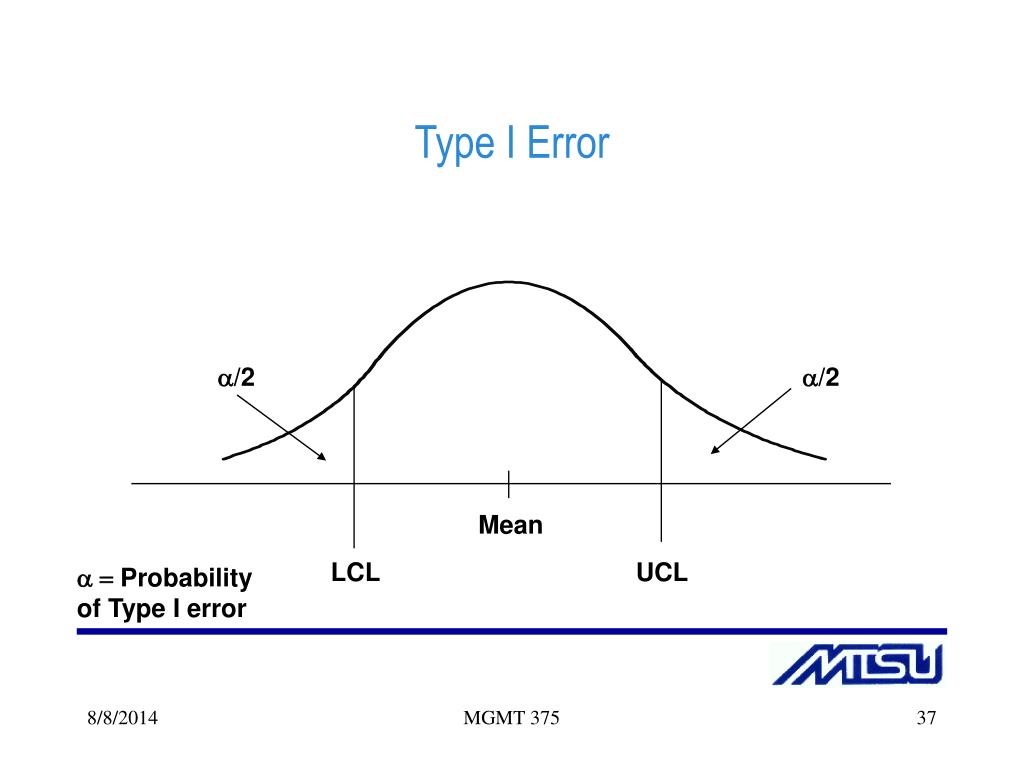 Type I Error

$\alpha/2$

$\alpha/2$

Mean

LCL

UCL

$\alpha$ = Probability of Type I error

MTSU

8/8/2014

MGMT 375

37